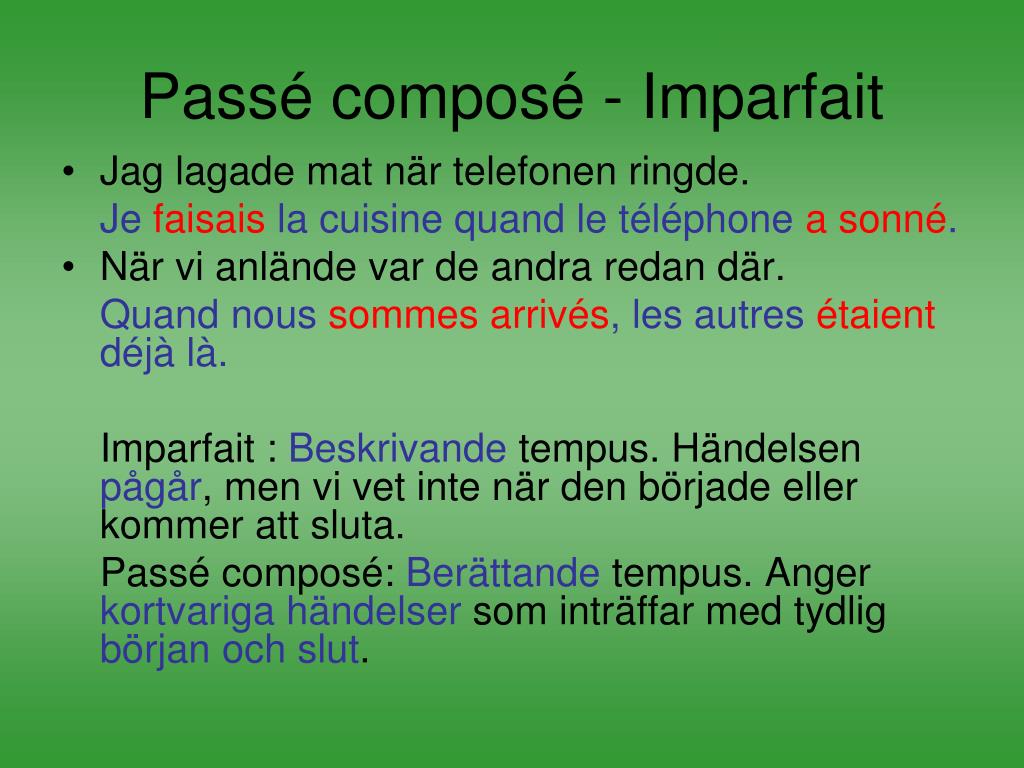 Passé composé - Imparfait

• Jag lagade mat när telefonen ringde.

Je faisais la cuisine quand le téléphone a sonné.

• När vi anlände var de andra redan där.

Quand nous sommes arrivés, les autres étaient déjà là.

Imparfait : Beskrivande tempus. Händelsen pågår, men vi vet inte när den började eller kommer att sluta.

Passé composé: Berättande tempus. Anger kortvariga händelser som inträffar med tydlig början och slut.